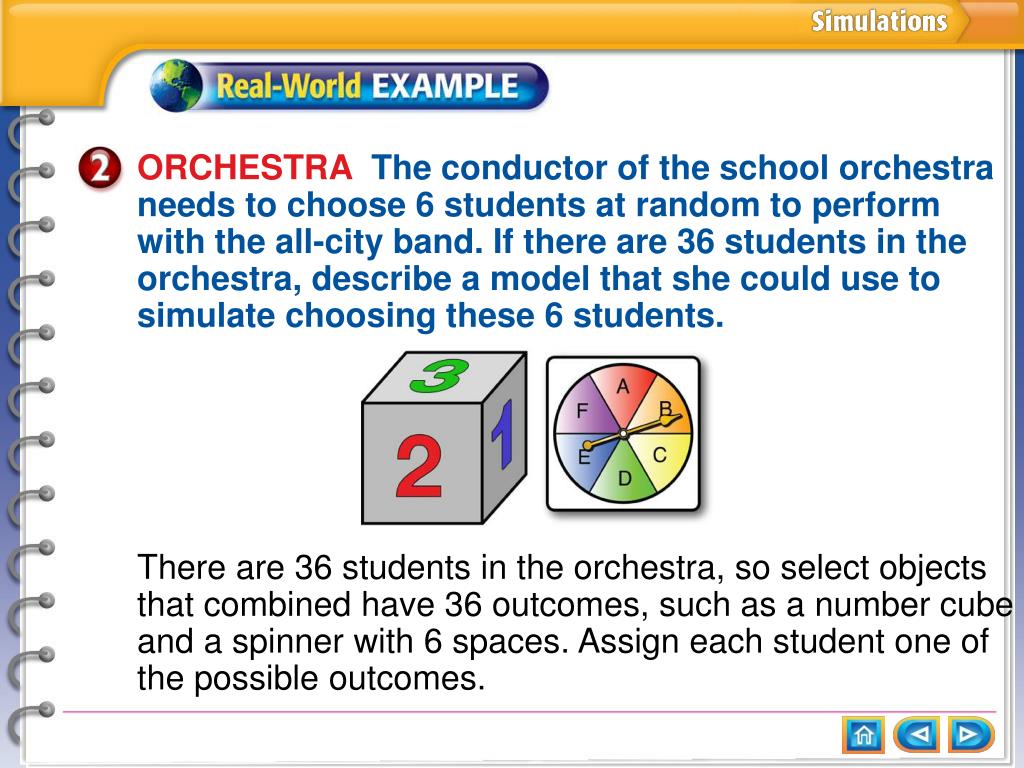 Simulations

Real-World EXAMPLE

2 ORCHESTRA The conductor of the school orchestra needs to choose 6 students at random to perform with the all-city band. If there are 36 students in the orchestra, describe a model that she could use to simulate choosing these 6 students.

3
2
1

A
B
C
D
E
F

There are 36 students in the orchestra, so select objects that combined have 36 outcomes, such as a number cube and a spinner with 6 spaces. Assign each student one of the possible outcomes.